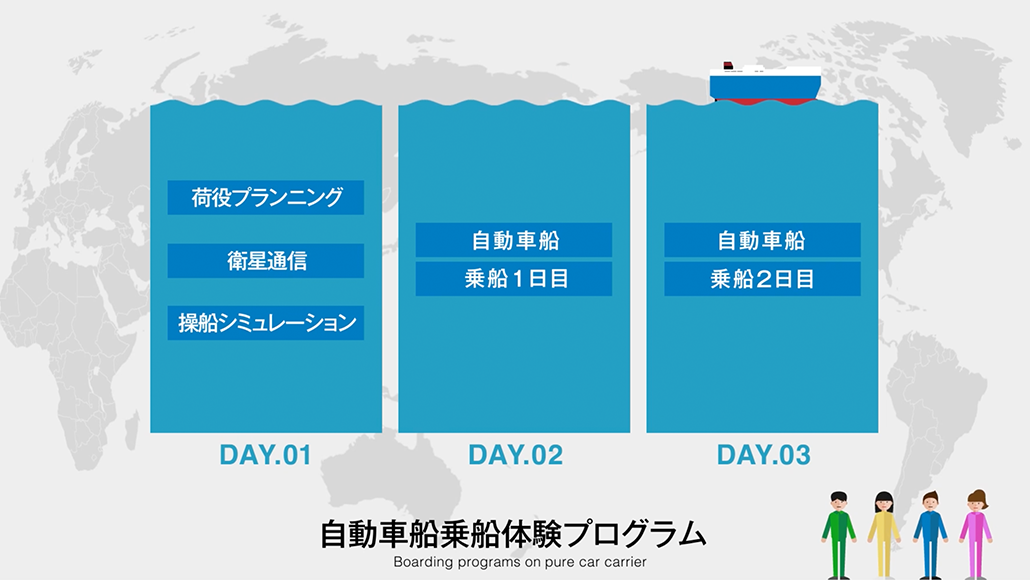 荷役プランニング

衛星通信

操船シミュレーション

DAY.01

自動車船

乗船１日目

DAY.02

自動車船

乗船２日目

DAY.03

自動車船乗船体験プログラム

Boarding programs on pure car carrier